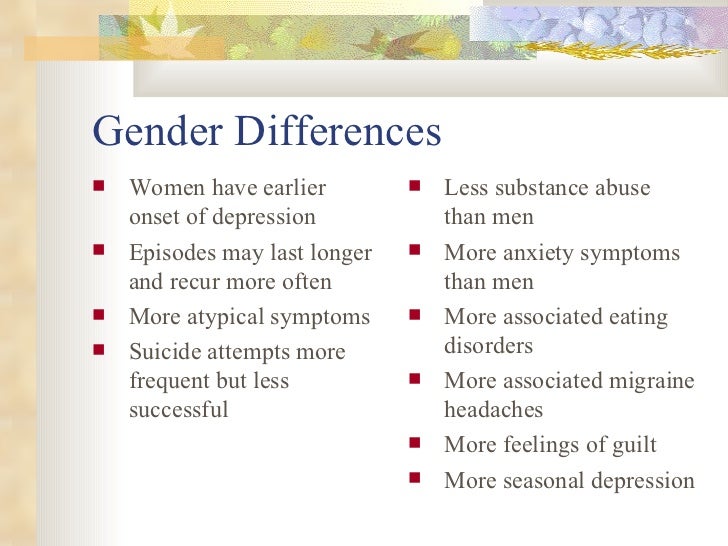 Gender Differences

- Women have earlier onset of depression
- Episodes may last longer and recur more often
- More atypical symptoms
- Suicide attempts more frequent but less successful

- Less substance abuse than men
- More anxiety symptoms than men
- More associated eating disorders
- More associated migraine headaches
- More feelings of guilt
- More seasonal depression